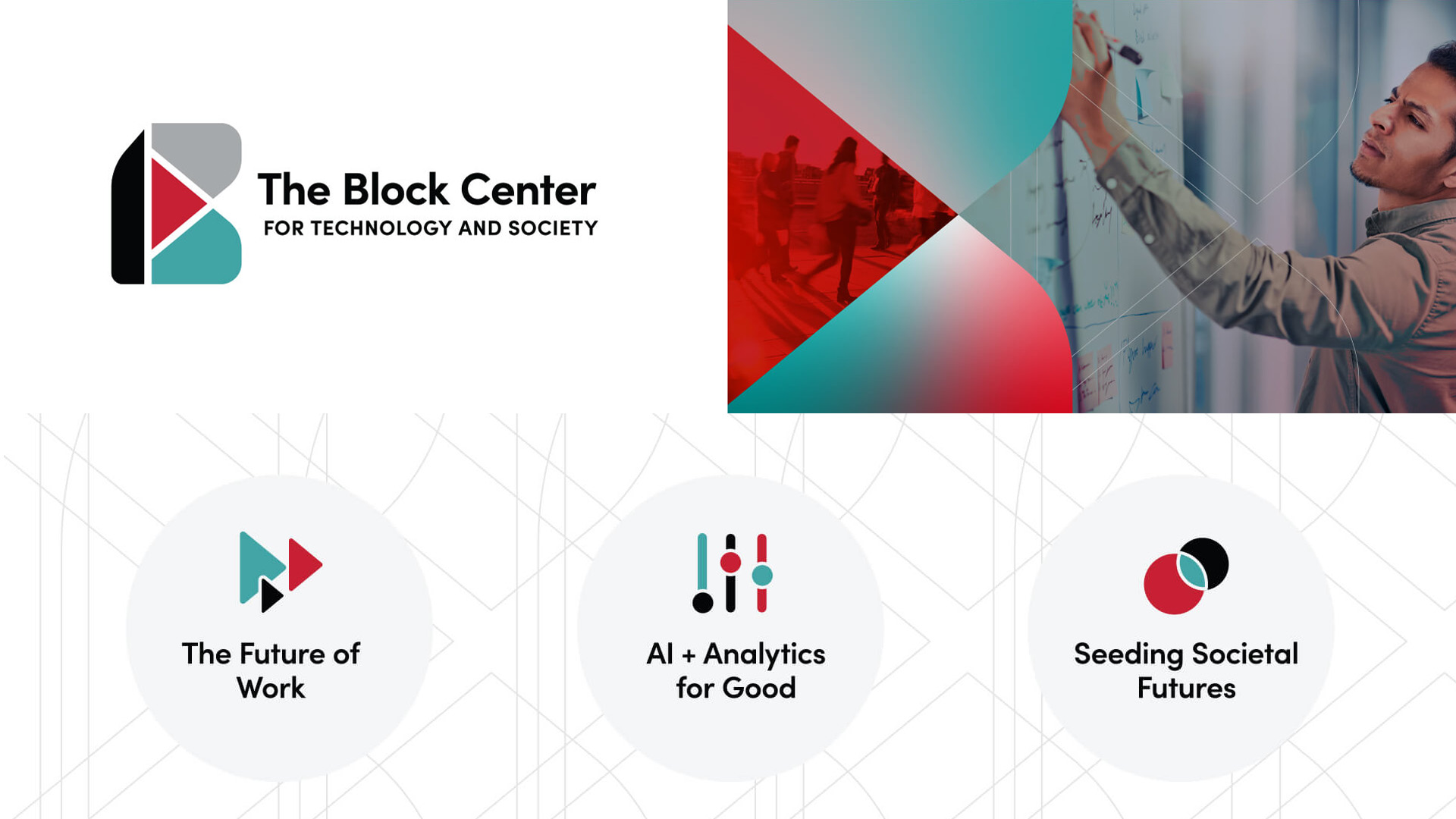 The Block Center
FOR TECHNOLOGY AND SOCIETY

The Future of Work

AI + Analytics for Good

Seeding Societal Futures